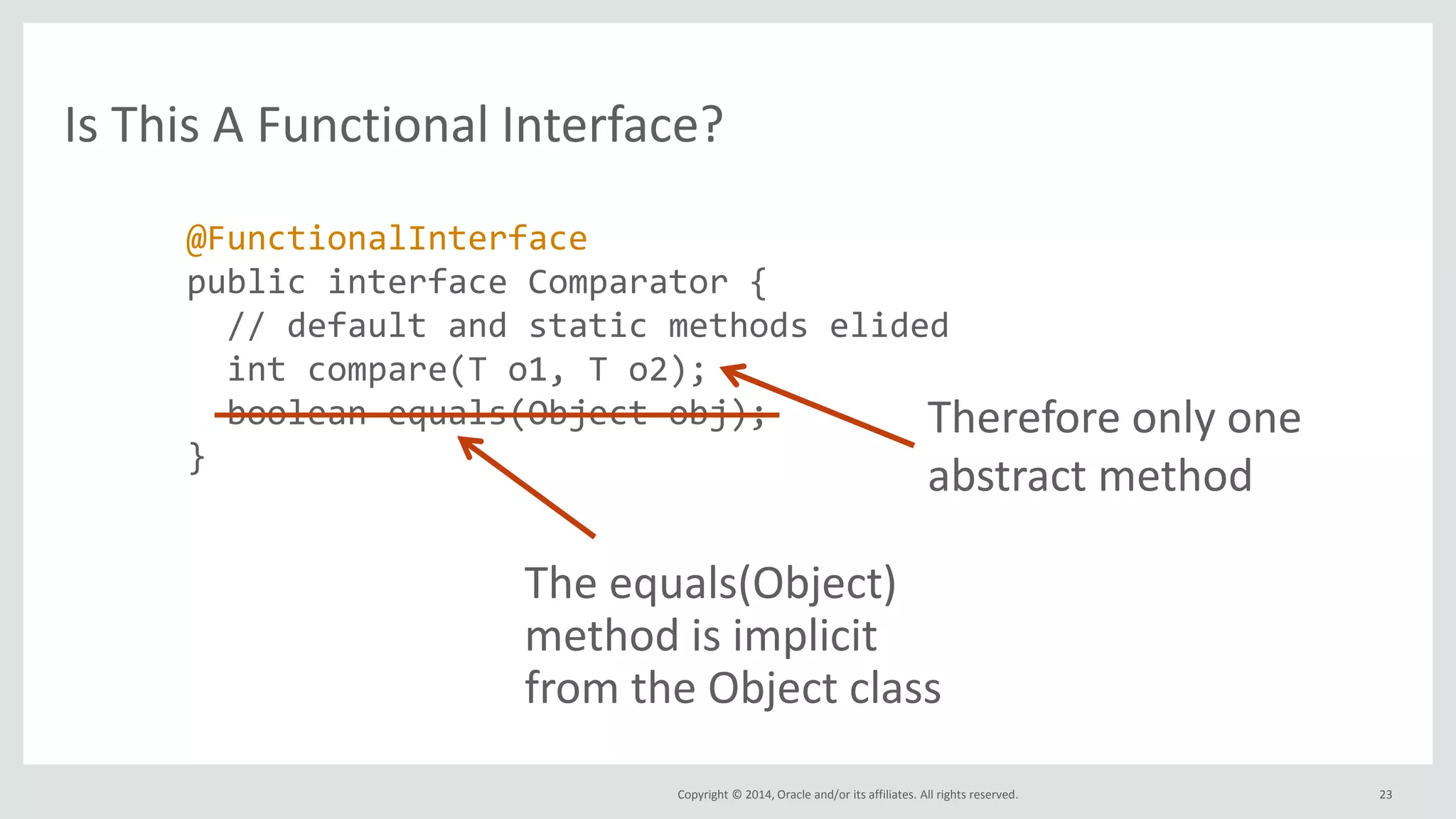 Is This A Functional Interface?

@FunctionalInterface
public interface Comparator {
  // default and static methods elided
  int compare(T o1, T o2);
  boolean equals(Object obj);
}

Therefore only one abstract method

The equals(Object) method is implicit from the Object class

Copyright © 2014, Oracle and/or its affiliates. All rights reserved.

23